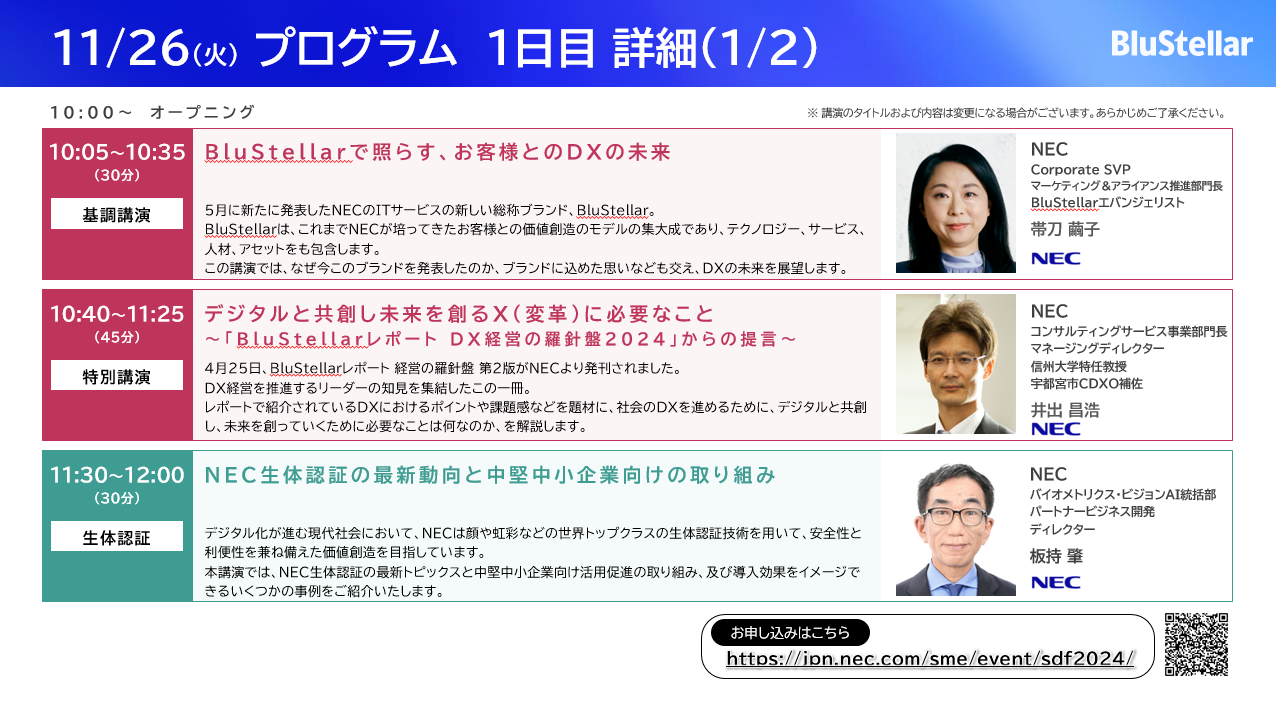 11/26(火) プログラム 1日目 詳細(1/2)

BluStellar

10:00～ オープニング

※ 講演のタイトルおよび内容は変更になる場合がございます。あらかじめご了承ください。

10:05~10:35
(30分)
基調講演

BluStellarで照らす、お客様とのDXの未来

5月に新たに発表したNECのITサービスの新しい総称ブランド、BluStellar。
BluStellarは、これまでNECが培ってきたお客様との価値創造のモデルの集大成であり、テクノロジー、サービス、人材、アセットをも包含します。
この講演では、なぜ今このブランドを発表したのか、ブランドに込めた思いなども交え、DXの未来を展望します。

NEC
Corporate SVP
マーケティング&アライアンス推進部門長
BluStellarエバンジェリスト
帯刀 繭子
NEC

10:40~11:25
(45分)
特別講演

デジタルと共創し未来を創るX(変革)に必要なこと
～「BluStellarレポート DX経営の羅針盤2024」からの提言～

4月25日、BluStellarレポート 経営の羅針盤 第2版がNECより発刊されました。
DX経営を推進するリーダーの知見を集結したこの一冊。
レポートで紹介されているDXにおけるポイントや課題感などを題材に、社会のDXを進めるために、デジタルと共創し、未来を創っていくために必要なことは何なのか、を解説します。

NEC
コンサルティングサービス事業部門長
マネージングディレクター
信州大学特任教授
宇都宮市CDXO補佐
井出 昌浩
NEC

11:30~12:00
(30分)
生体認証

NEC生体認証の最新動向と中堅中小企業向けの取り組み

デジタル化が進む現代社会において、NECは顔や虹彩などの世界トップクラスの生体認証技術を用いて、安全性と利便性を兼ね備えた価値創造を目指しています。
本講演では、NEC生体認証の最新トピックスと中堅中小企業向け活用促進の取り組み、及び導入効果をイメージできるいくつかの事例をご紹介いたします。

NEC
バイオメトリクス・ビジョンAI統括部
パートナービジネス開発
ディレクター
板持 肇
NEC

お申し込みはこちら
https://jpn.nec.com/sme/event/sdf2024/